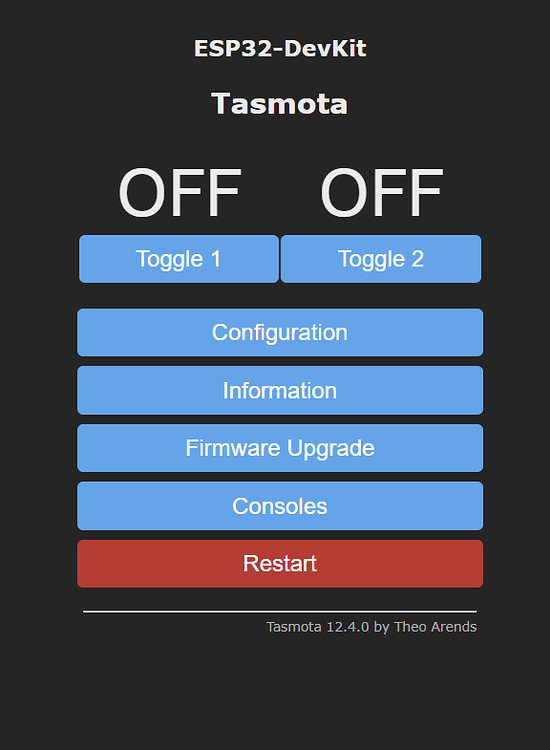 ESP32-DevKit

Tasmota

OFF OFF

Toggle 1 Toggle 2

Configuration

Information

Firmware Upgrade

Consoles

Restart

Tasmota 12.4.0 by Theo Arends